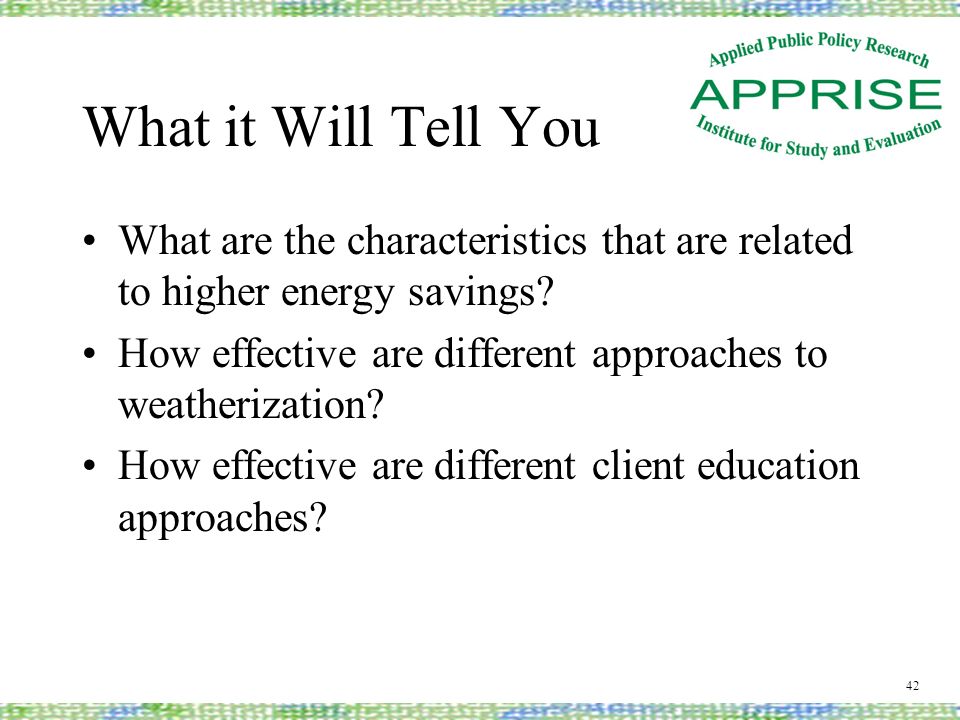 Applied Public Policy Research
APPRISE
Institute for Study and Evaluation

What it Will Tell You

• What are the characteristics that are related to higher energy savings?
• How effective are different approaches to weatherization?
• How effective are different client education approaches?

42